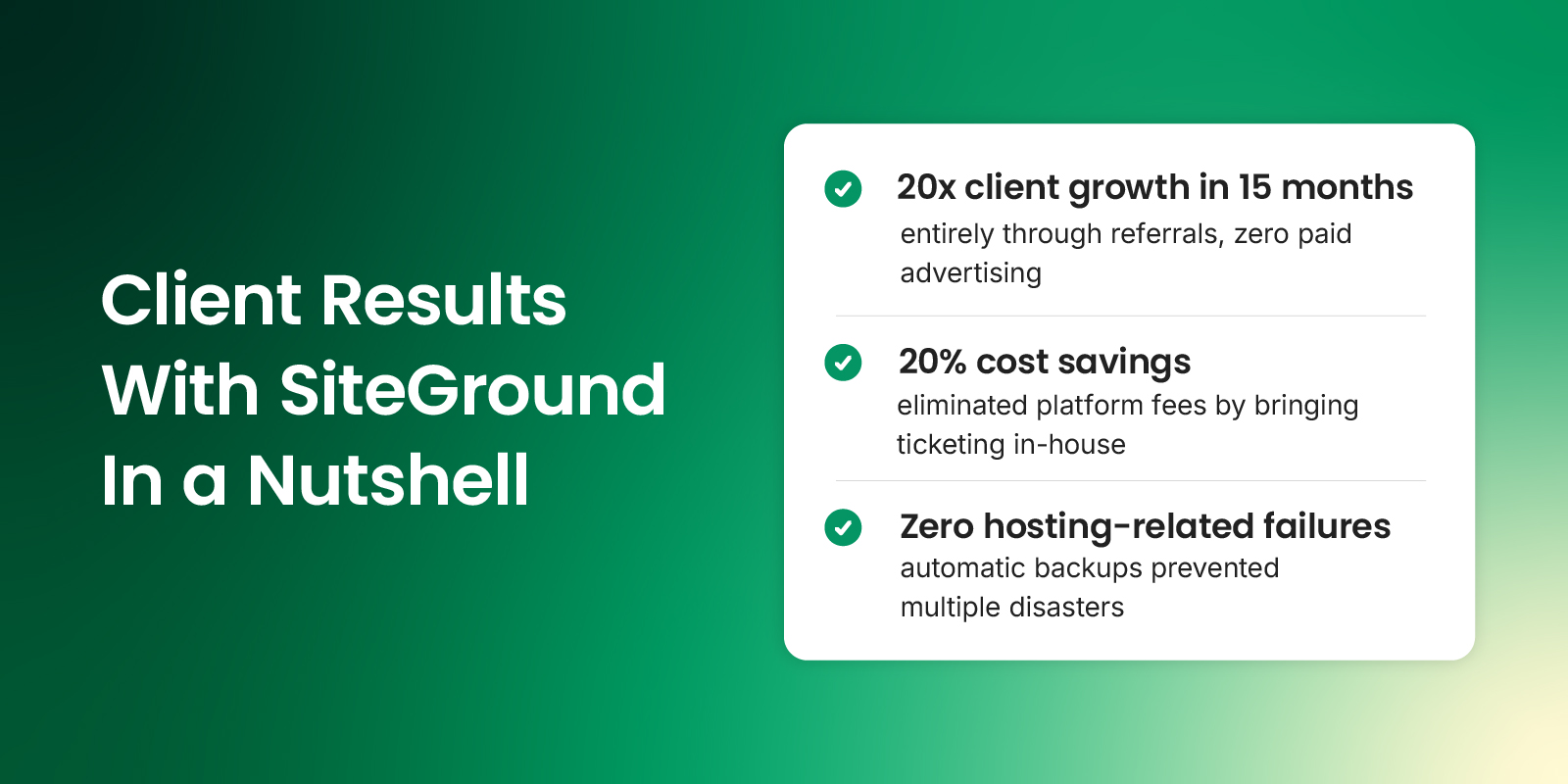 Client Results With SiteGround In a Nutshell

20x client growth in 15 months
entirely through referrals, zero paid advertising

20% cost savings
eliminated platform fees by bringing ticketing in-house

Zero hosting-related failures
automatic backups prevented multiple disasters